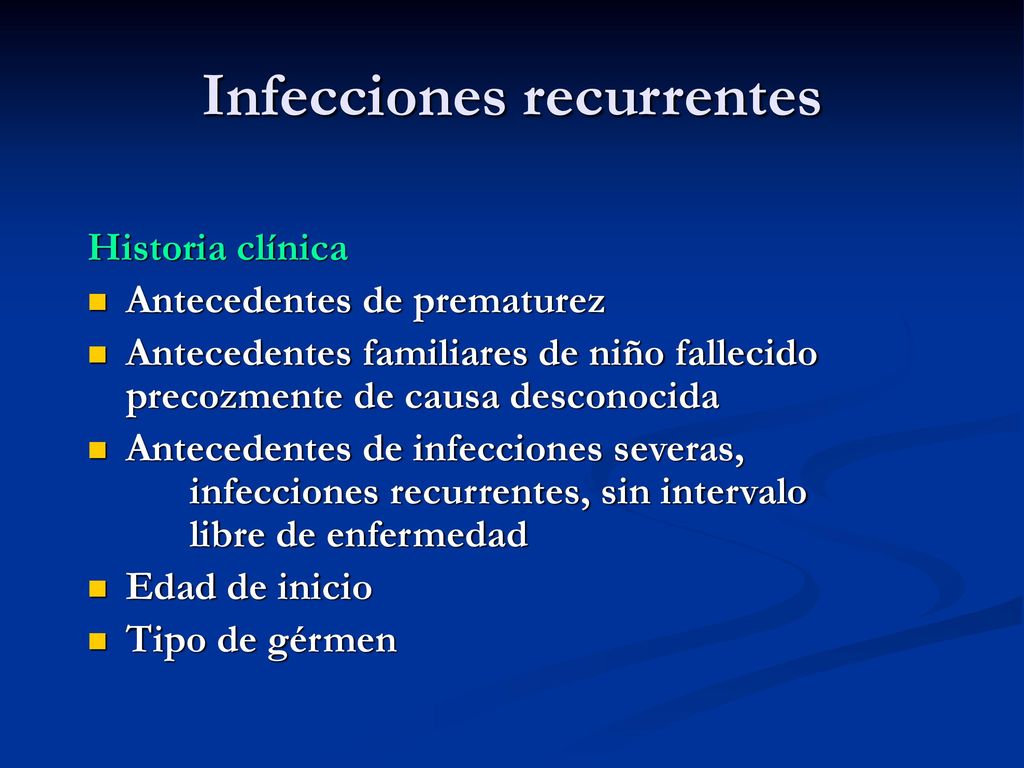 Infecciones recurrentes

Historia clínica

- Antecedentes de prematurez
- Antecedentes familiares de niño fallecido precozmente de causa desconocida
- Antecedentes de infecciones severas, infecciones recurrentes, sin intervalo libre de enfermedad
- Edad de inicio
- Tipo de gérmen